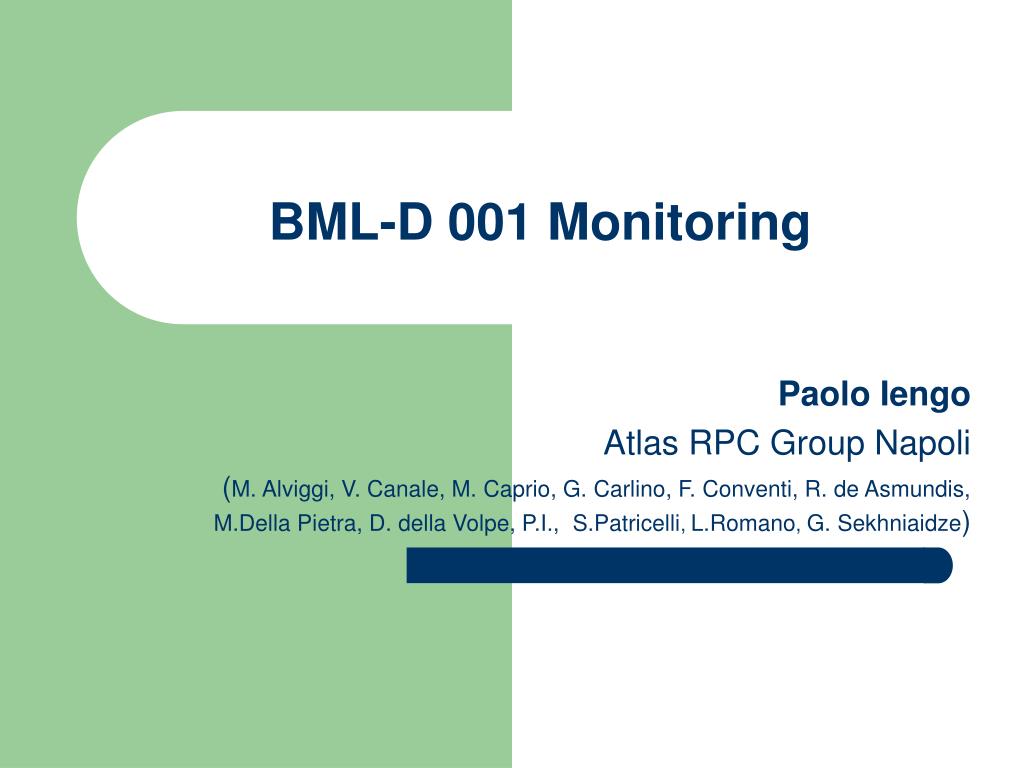 BML-D 001 Monitoring

Paolo Iengo
Atlas RPC Group Napoli
(M. Alviggi, V. Canale, M. Caprio, G. Carlino, F. Conventi, R. de Asmundis, M.Della Pietra, D. della Volpe, P.I., S.Patricelli, L.Romano, G. Sekhniaidze)